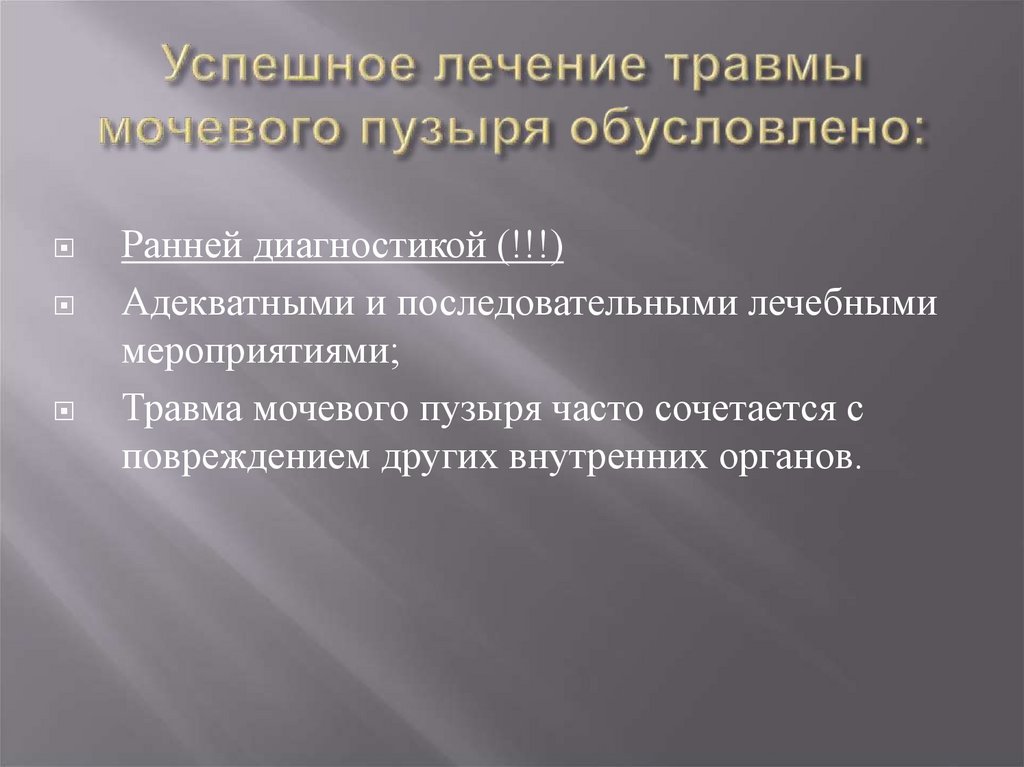 Успешное лечение травмы мочевого пузыря обусловлено:

Ранней диагностикой (!!!)

Адекватными и последовательными лечебными мероприятиями;

Травма мочевого пузыря часто сочетается с повреждением других внутренних органов.